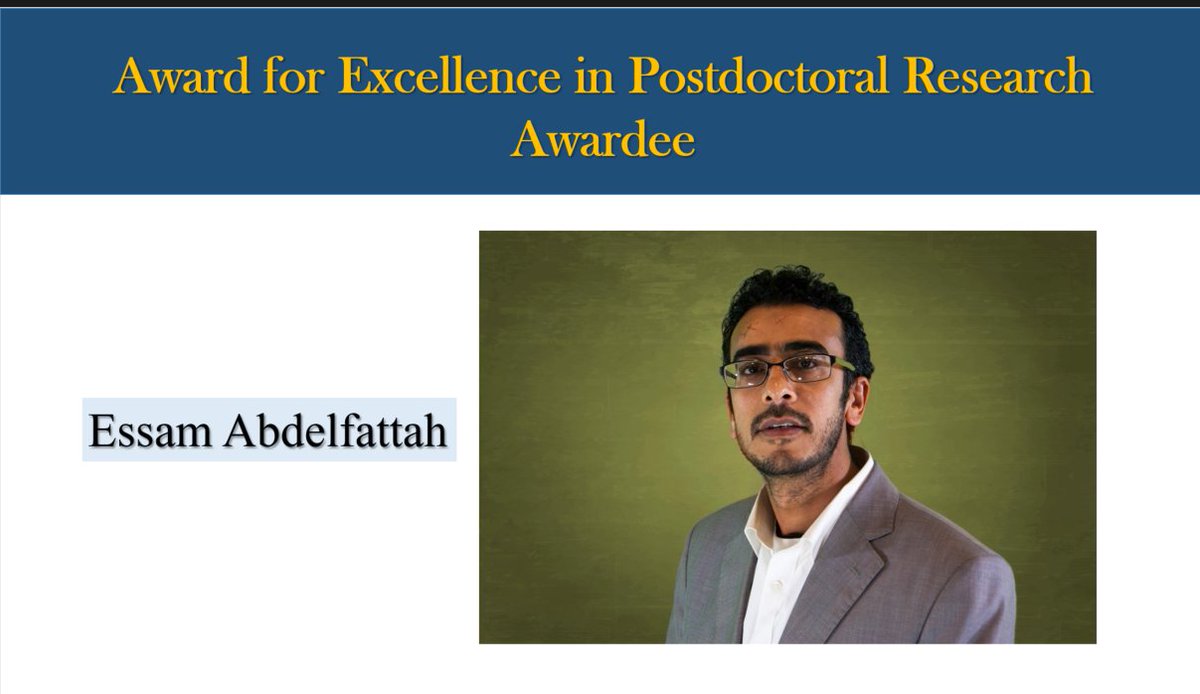 Award for Excellence in Postdoctoral Research Awardee

Essam Abdelfattah